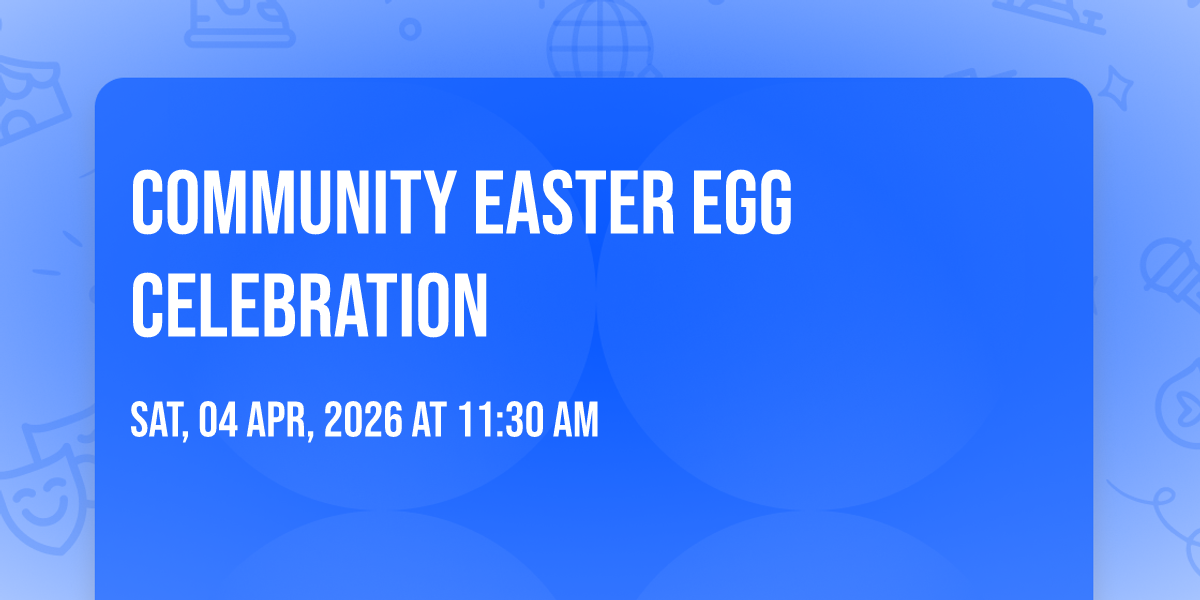 COMMUNITY EASTER EGG CELEBRATION

SAT, 04 APR, 2026 AT 11:30 AM